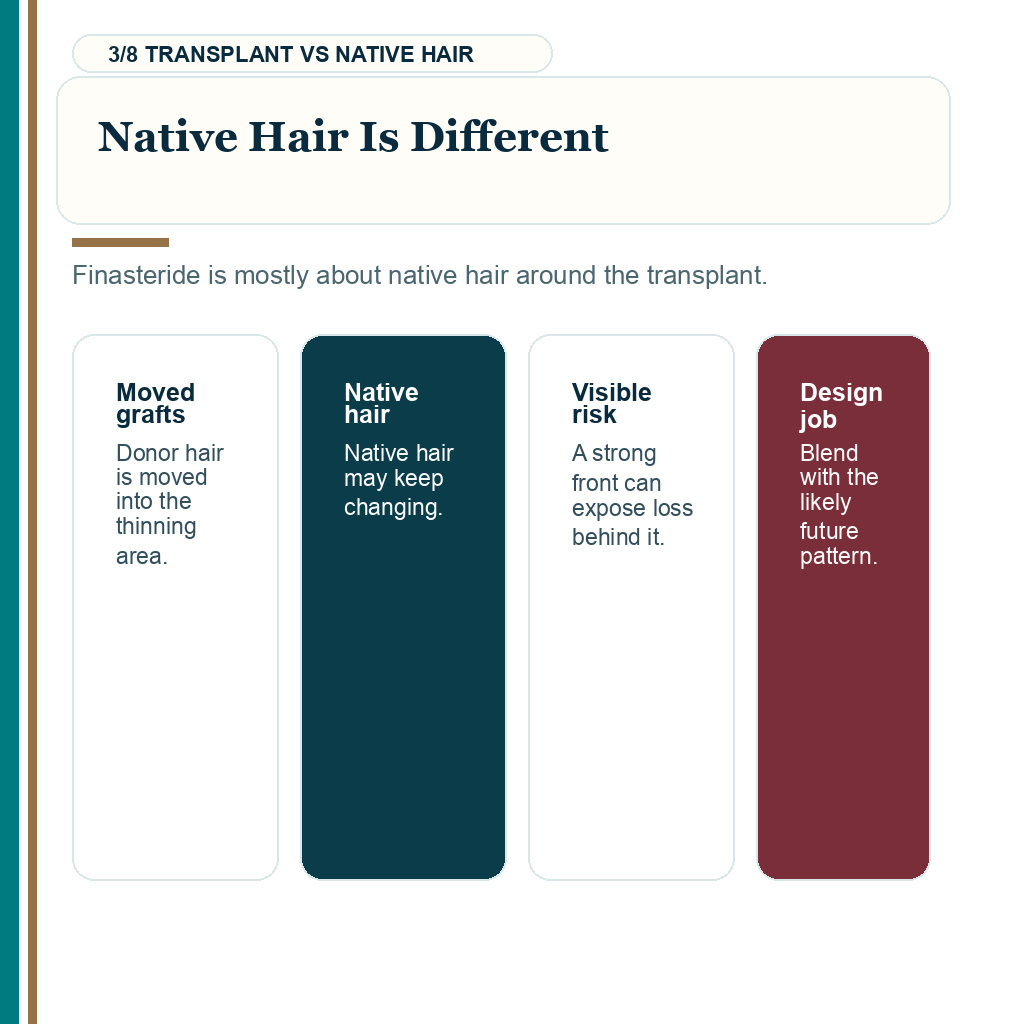 3/8 TRANSPLANT VS NATIVE HAIR

Native Hair Is Different

Finasteride is mostly about native hair around the transplant.

Moved grafts

Donor hair is moved into the thinning area.

Native hair

Native hair may keep changing.

Visible risk

A strong front can expose loss behind it.

Design job

Blend with the likely future pattern.